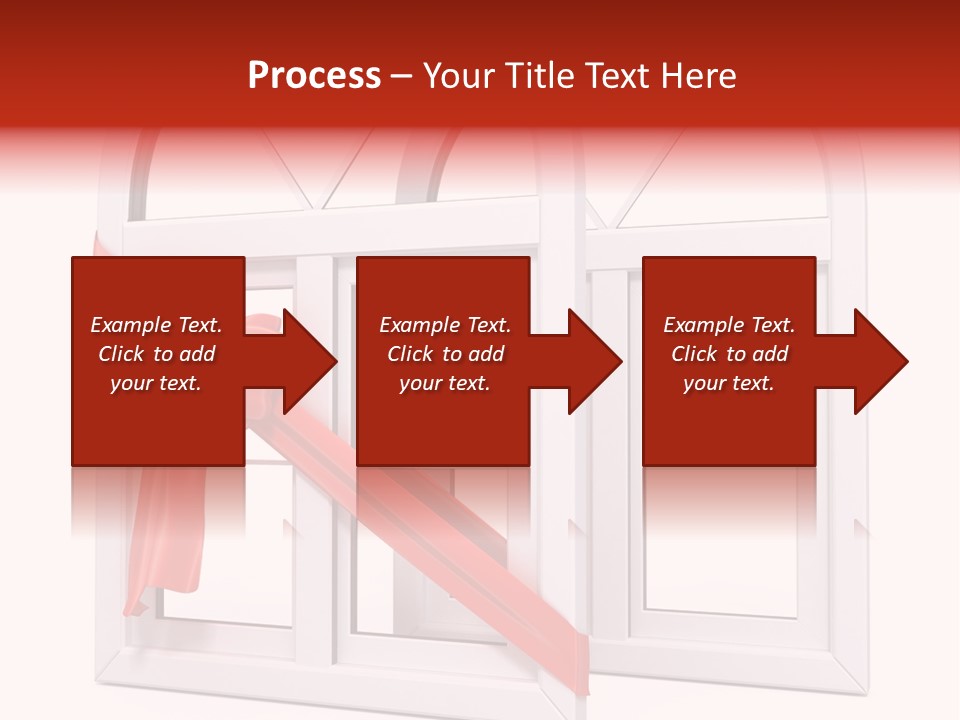 Process – Your Title Text Here

Example Text. Click to add your text.

Example Text. Click to add your text.

Example Text. Click to add your text.